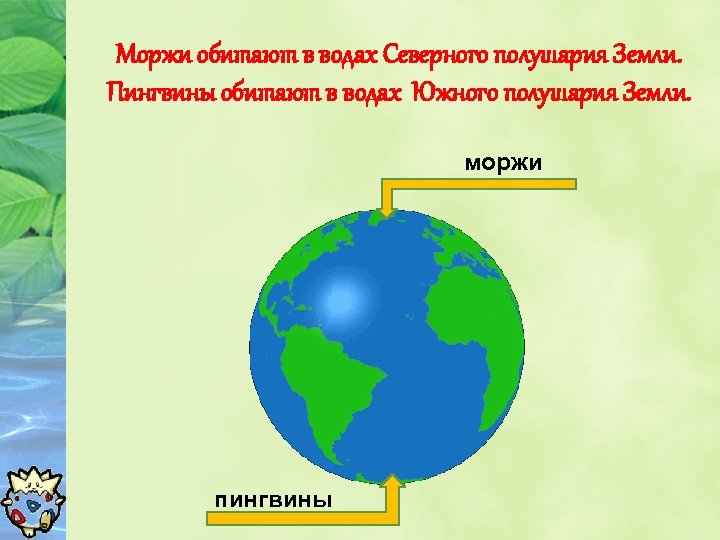 Моржи обитают в водах Северного полушария Земли.
Пингвины обитают в водах Южного полушария Земли.

моржи

пингвины